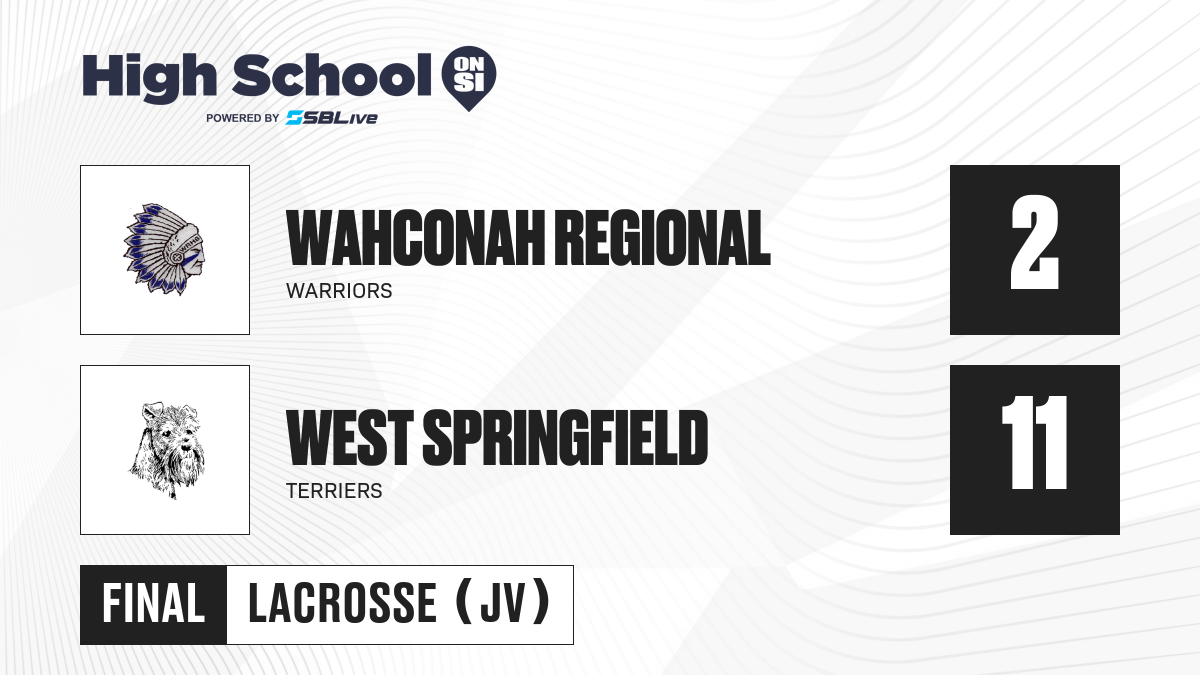 High School ON SI
POWERED BY SBLive

WAHCONAH REGIONAL
WARRIORS
2

WEST SPRINGFIELD
TERRIERS
11

FINAL
LACROSSE (JV)